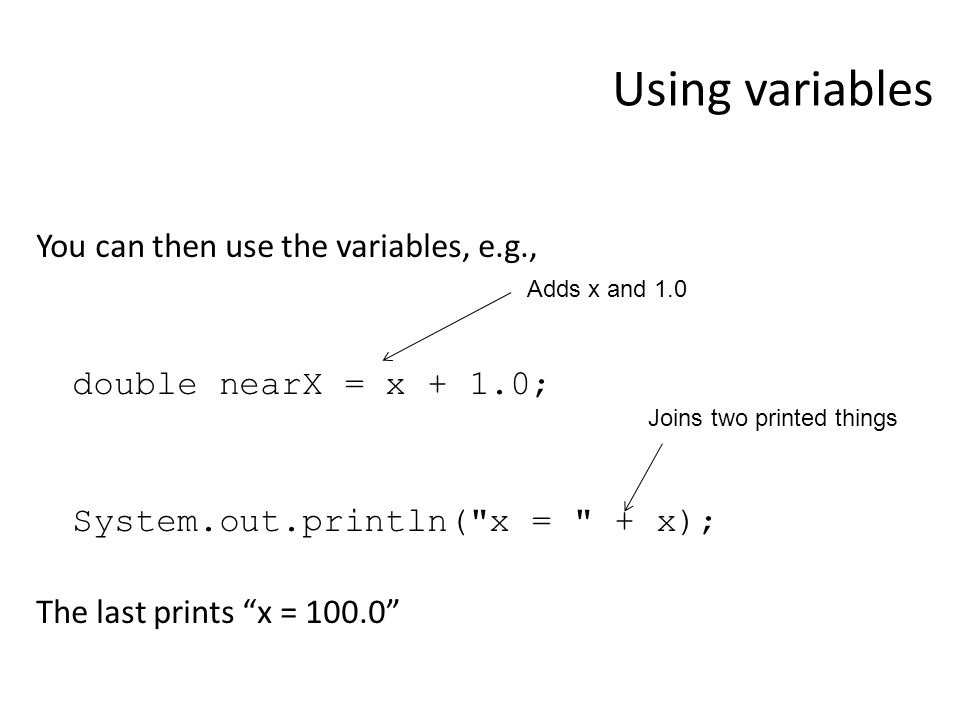 Using variables

You can then use the variables, e.g.,

Adds x and 1.0

double nearX = x + 1.0;

Joins two printed things

System.out.println("x = " + x);

The last prints “x = 100.0”